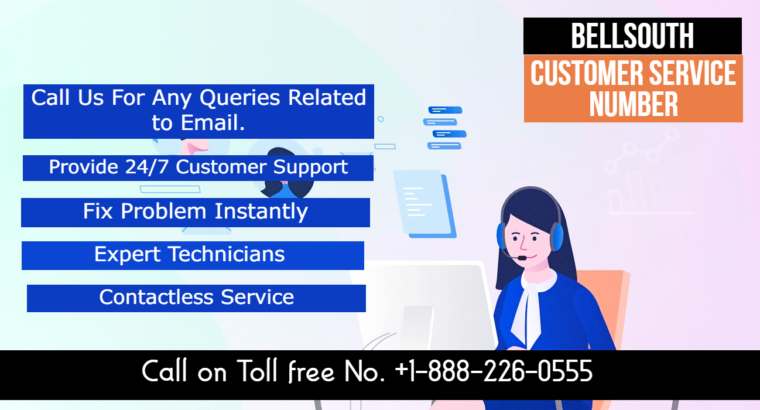 BELLSOUTH
CUSTOMER SERVICE NUMBER

Call Us For Any Queries Related to Email.

Provide 24/7 Customer Support

Fix Problem Instantly

Expert Technicians

Contactless Service

Call on Toll free No. +1-888-226-0555